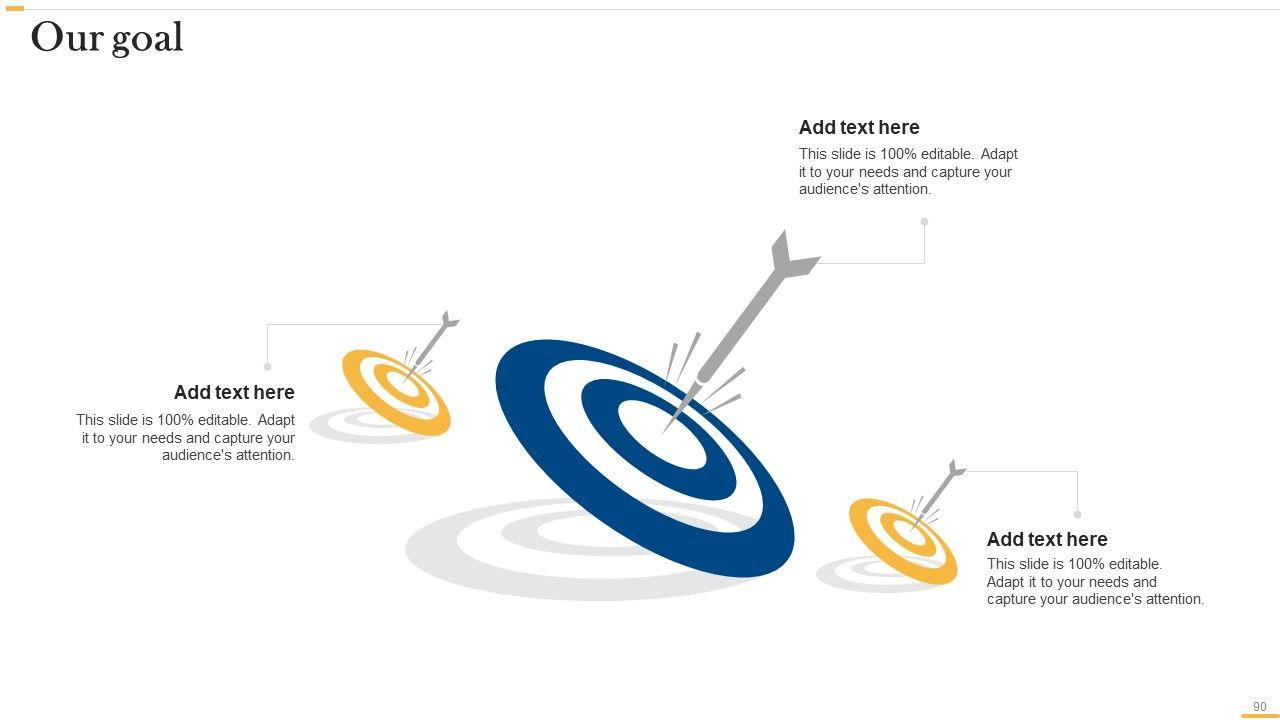 Our goal

Add text here
This slide is 100% editable. Adapt it to your needs and capture your audience's attention.

Add text here
This slide is 100% editable. Adapt it to your needs and capture your audience's attention.

Add text here
This slide is 100% editable. Adapt it to your needs and capture your audience's attention.

90